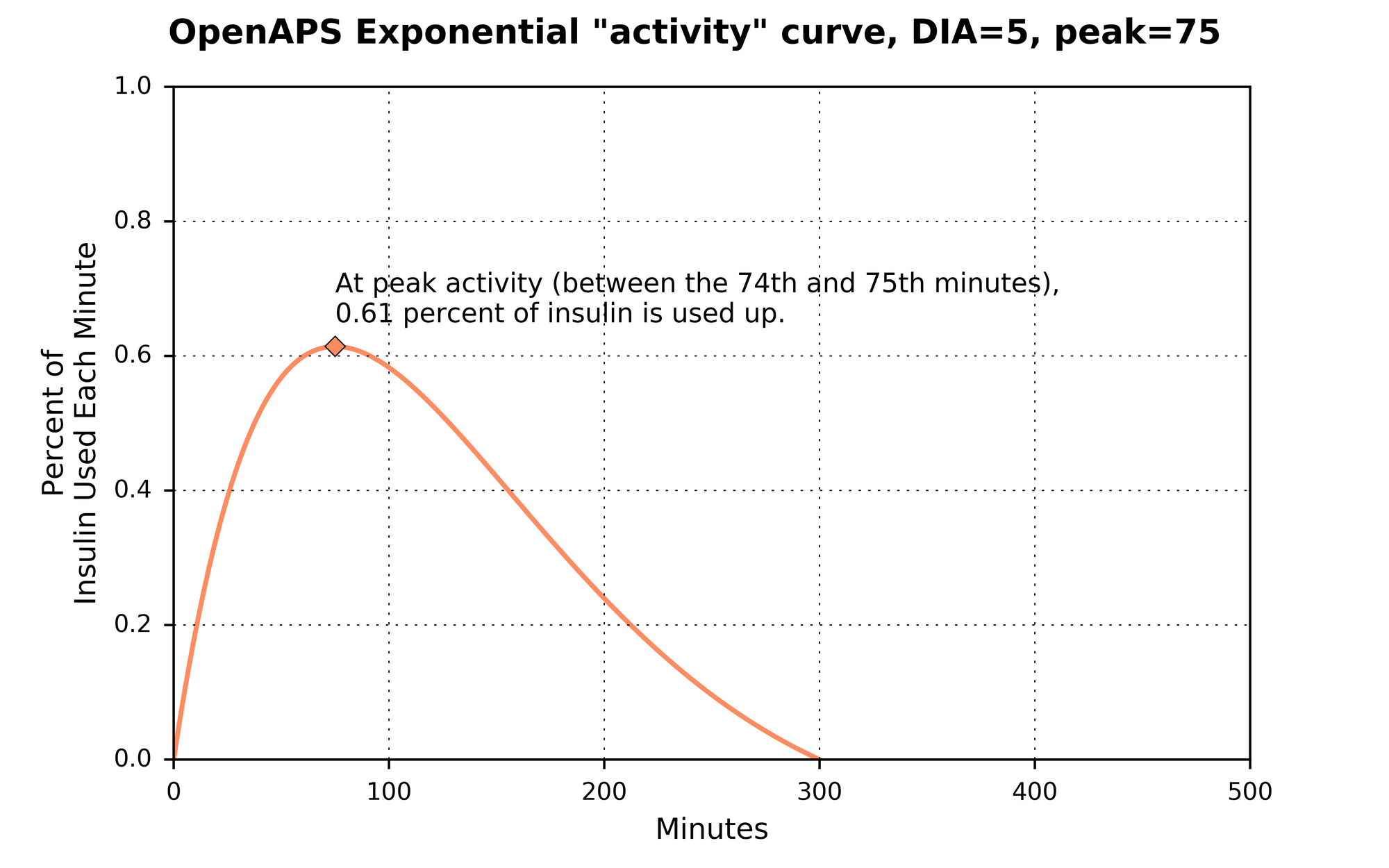 OpenAPS Exponential "activity" curve, DIA=5, peak=75

Percent of
Insulin Used Each Minute

1.0
0.8
0.6
0.4
0.2
0.0

At peak activity (between the 74th and 75th minutes),
0.61 percent of insulin is used up.

0
100
200
300
400
500

Minutes